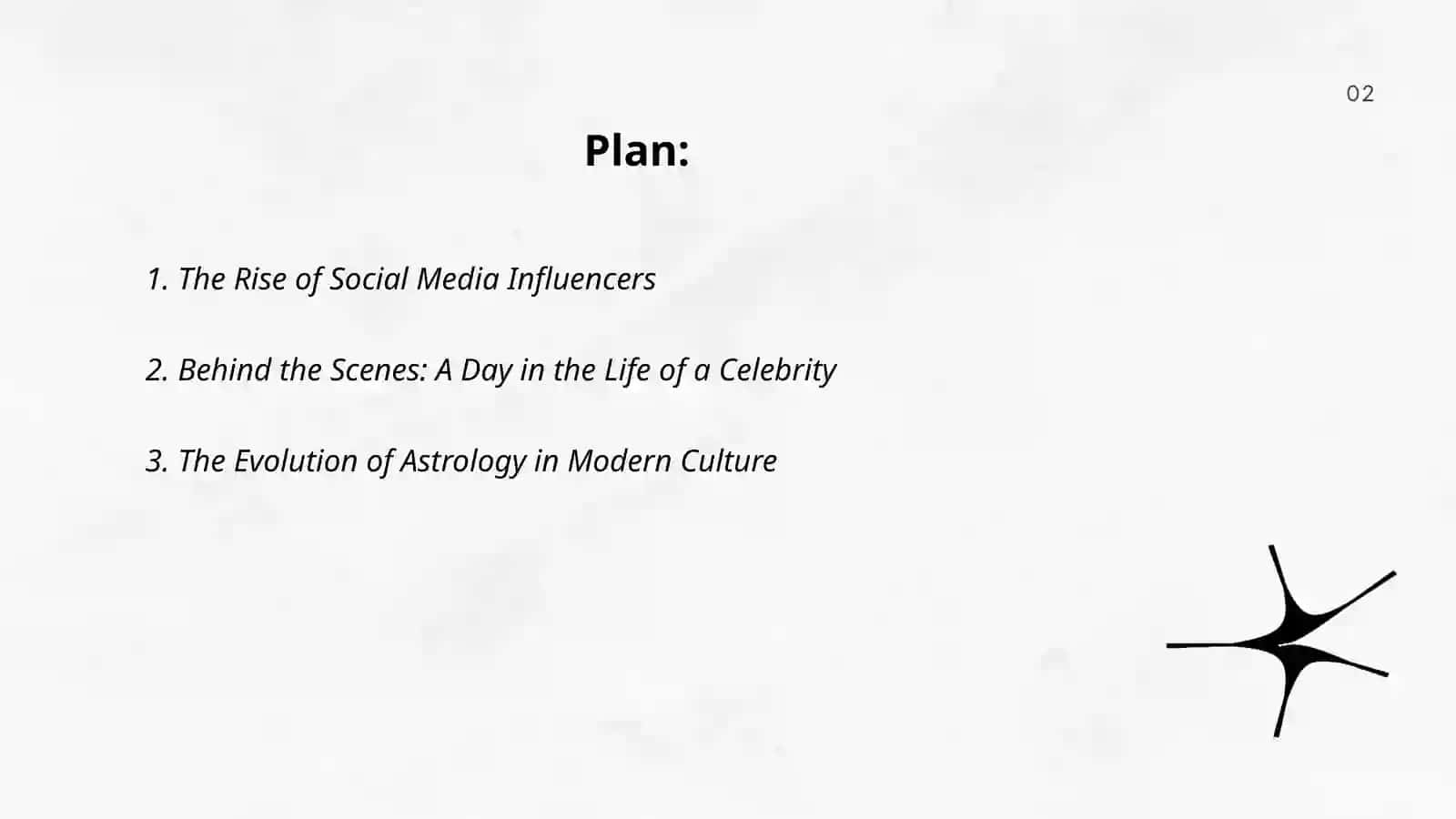 02

Plan:

1. The Rise of Social Media Influencers

2. Behind the Scenes: A Day in the Life of a Celebrity

3. The Evolution of Astrology in Modern Culture